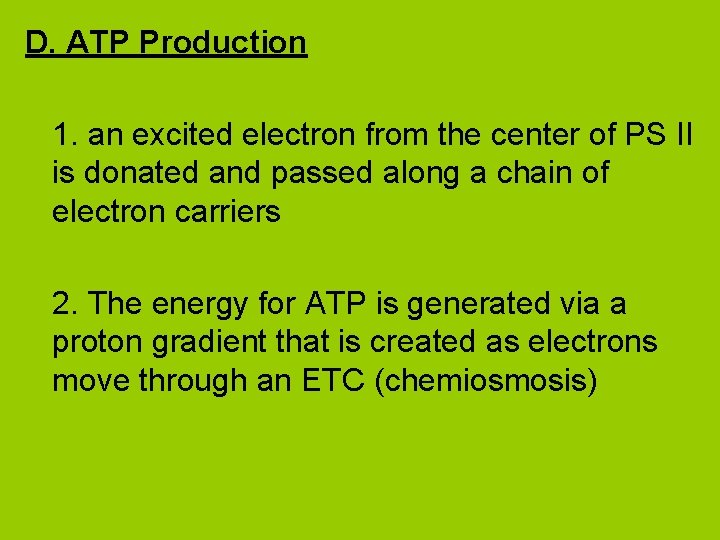 D. ATP Production

1. an excited electron from the center of PS II is donated and passed along a chain of electron carriers

2. The energy for ATP is generated via a proton gradient that is created as electrons move through an ETC (chemiosmosis)